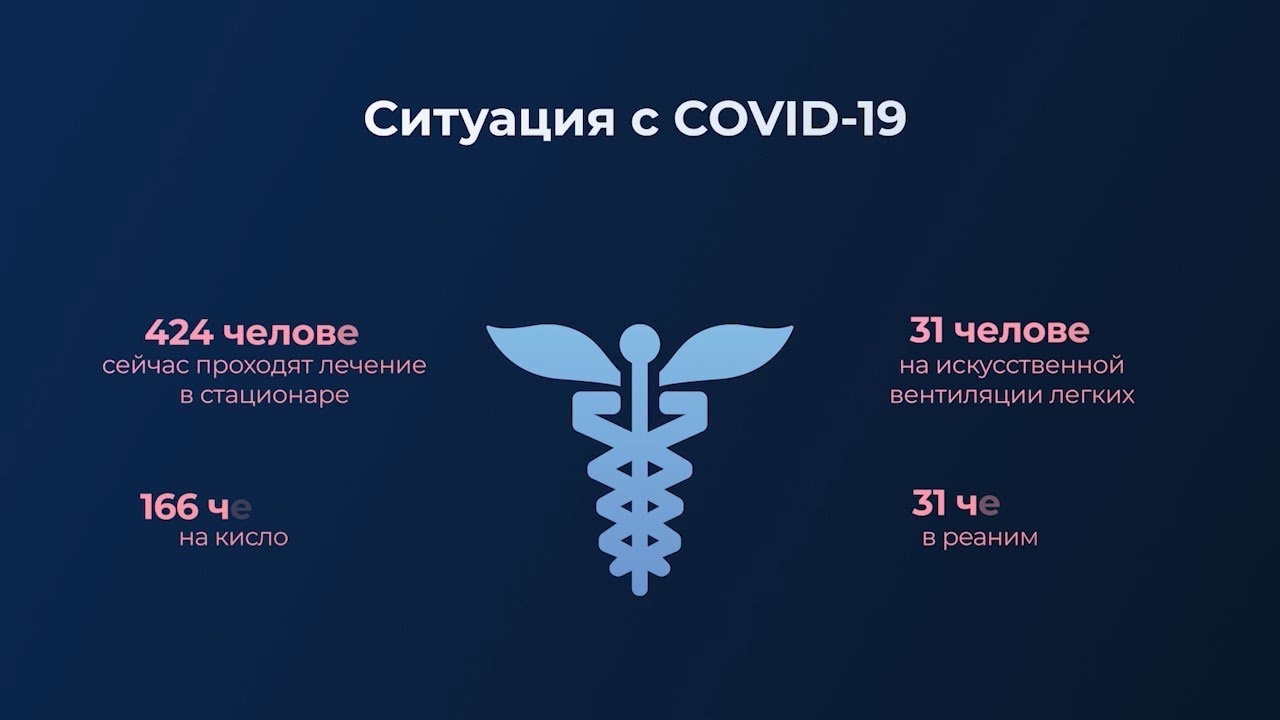 Ситуация с COVID-19

424 челове
сейчас проходят лечение в стационаре

166 че
на кисло

31 челове
на искусственной вентиляции легких

31 че
в реаним